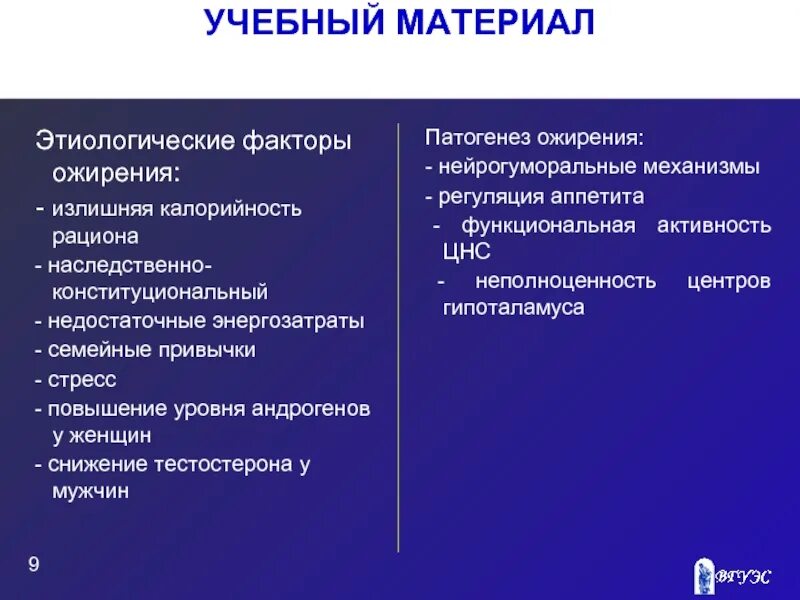 УЧЕБНЫЙ МАТЕРИАЛ

Этиологические факторы ожирения:
- излишняя калорийность рациона
- наследственно-конституциональный
- недостаточные энергозатраты
- семейные привычки
- стресс
- повышение уровня андрогенов у женщин
- снижение тестостерона у мужчин

Патогенез ожирения:
- нейрогуморальные механизмы
- регуляция аппетита
- функциональная активность ЦНС
- неполноценность центров гипоталамуса

9

ВГУЭС